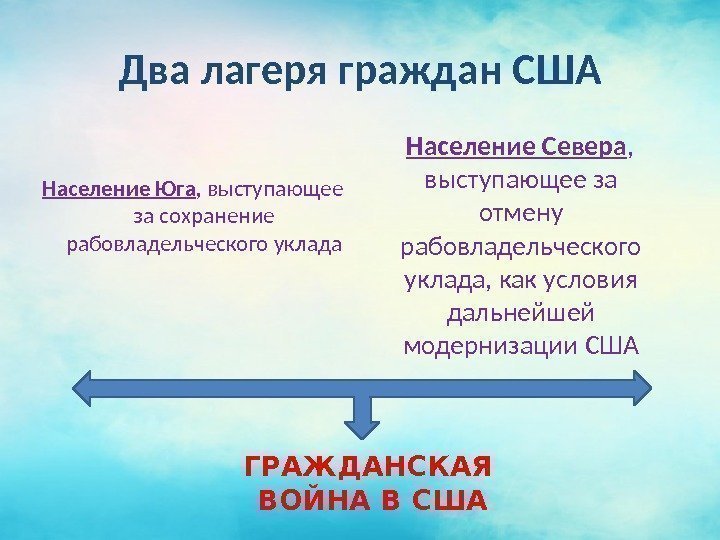 Два лагеря граждан США

Население Юга, выступающее за сохранение рабовладельческого уклада

Население Севера, выступающее за отмену рабовладельческого уклада, как условия дальнейшей модернизации США

ГРАЖДАНСКАЯ ВОЙНА В США